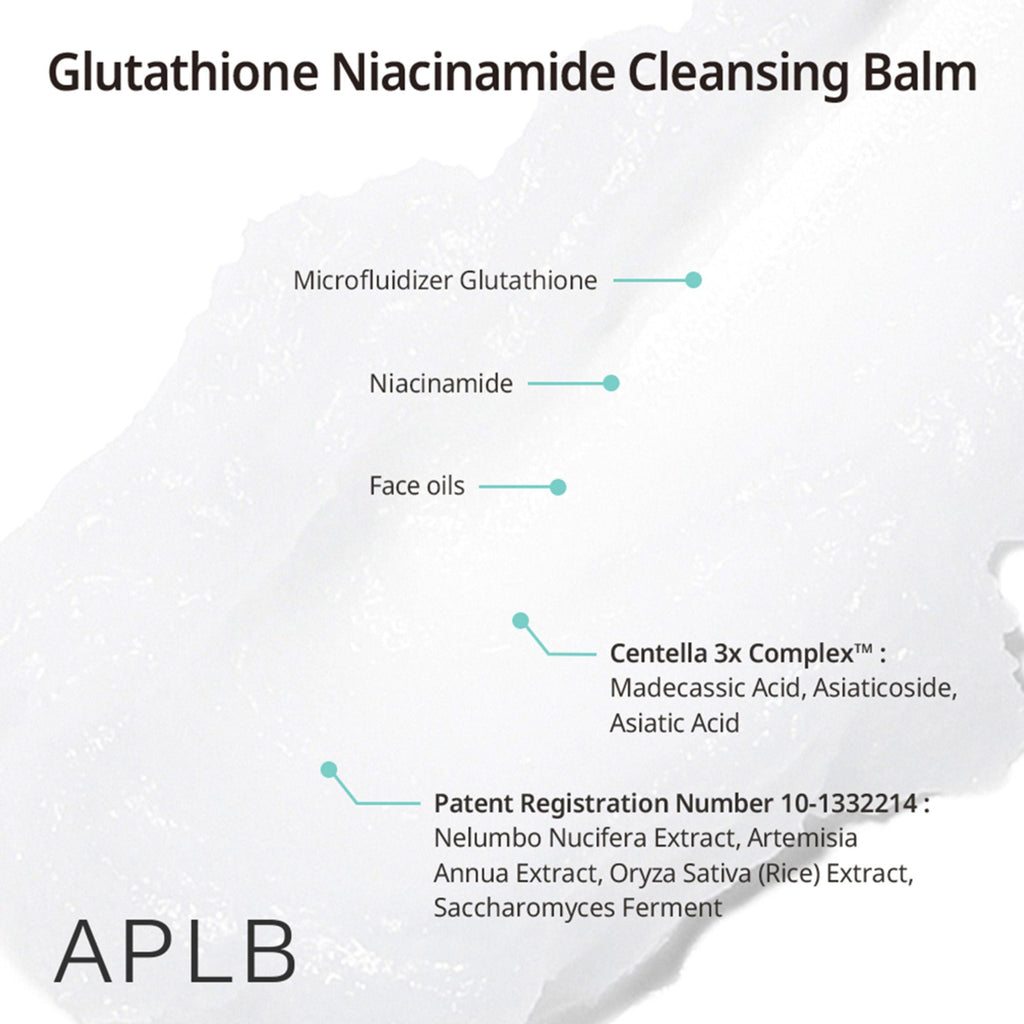 Glutathione Niacinamide Cleansing Balm

Microfluidizer Glutathione

Niacinamide

Face oils

Centella 3x Complex™ :
Madecassic Acid, Asiaticoside, Asiatic Acid

Patent Registration Number 10-1332214 :
Nelumbo Nucifera Extract, Artemisia Annua Extract, Oryza Sativa (Rice) Extract, Saccharomyces Ferment

APLB